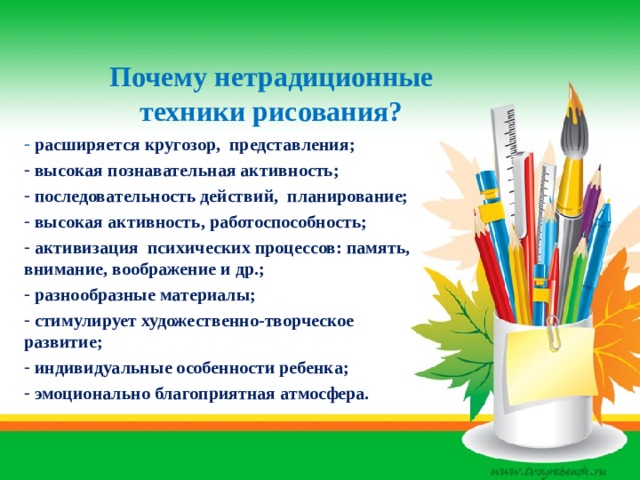 Почему нетрадиционные техники рисования?

- расширяется кругозор, представления;
- высокая познавательная активность;
- последовательность действий, планирование;
- высокая активность, работоспособность;
- активизация психических процессов: память, внимание, воображение и др.;
- разнообразные материалы;
- стимулирует художественно-творческое развитие;
- индивидуальные особенности ребенка;
- эмоционально благоприятная атмосфера.

www.tvoyrebenok.ru